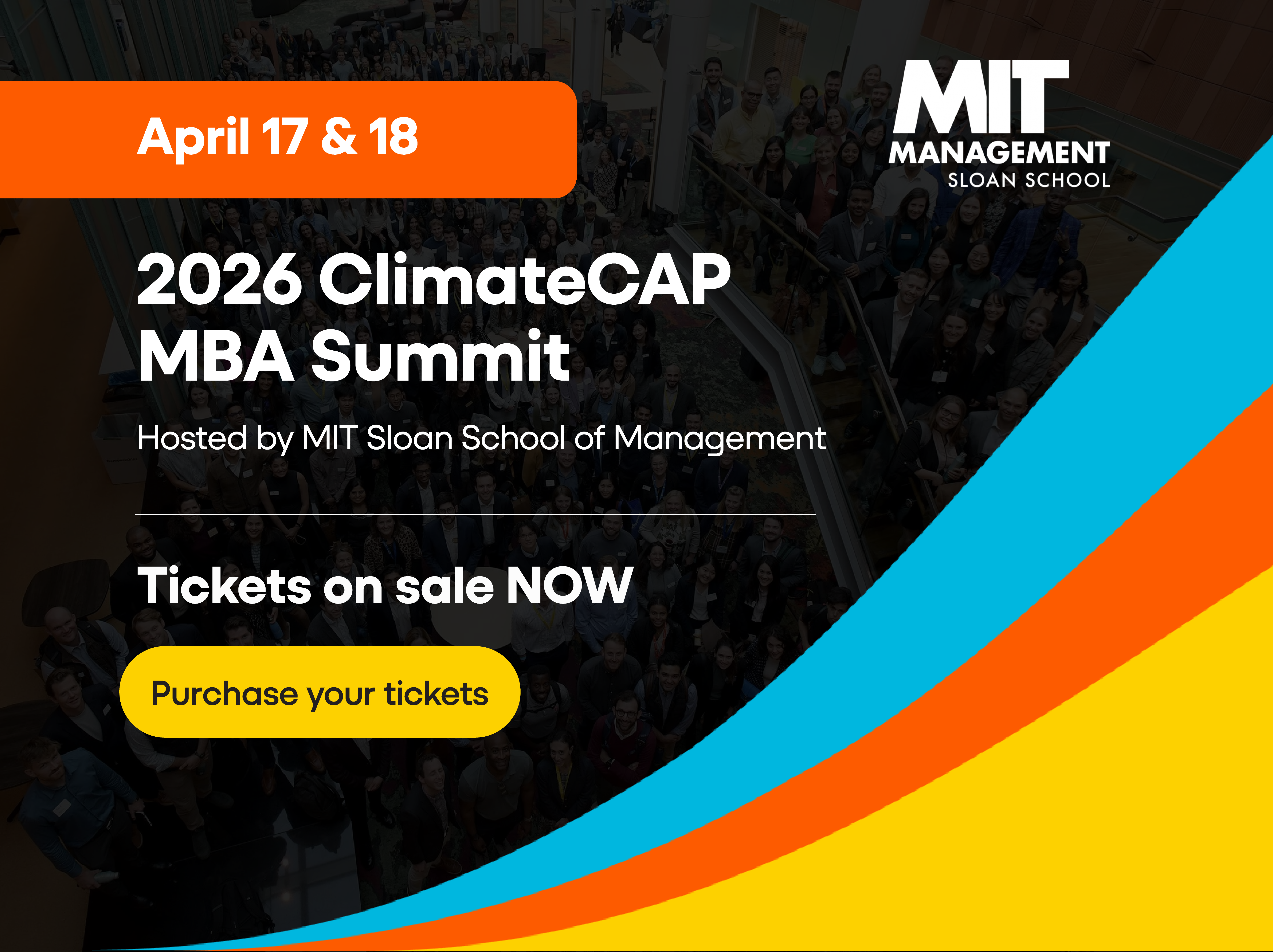 April 17 & 18

MIT MANAGEMENT SLOAN SCHOOL

2026 ClimateCAP MBA Summit

Hosted by MIT Sloan School of Management

Tickets on sale NOW

Purchase your tickets